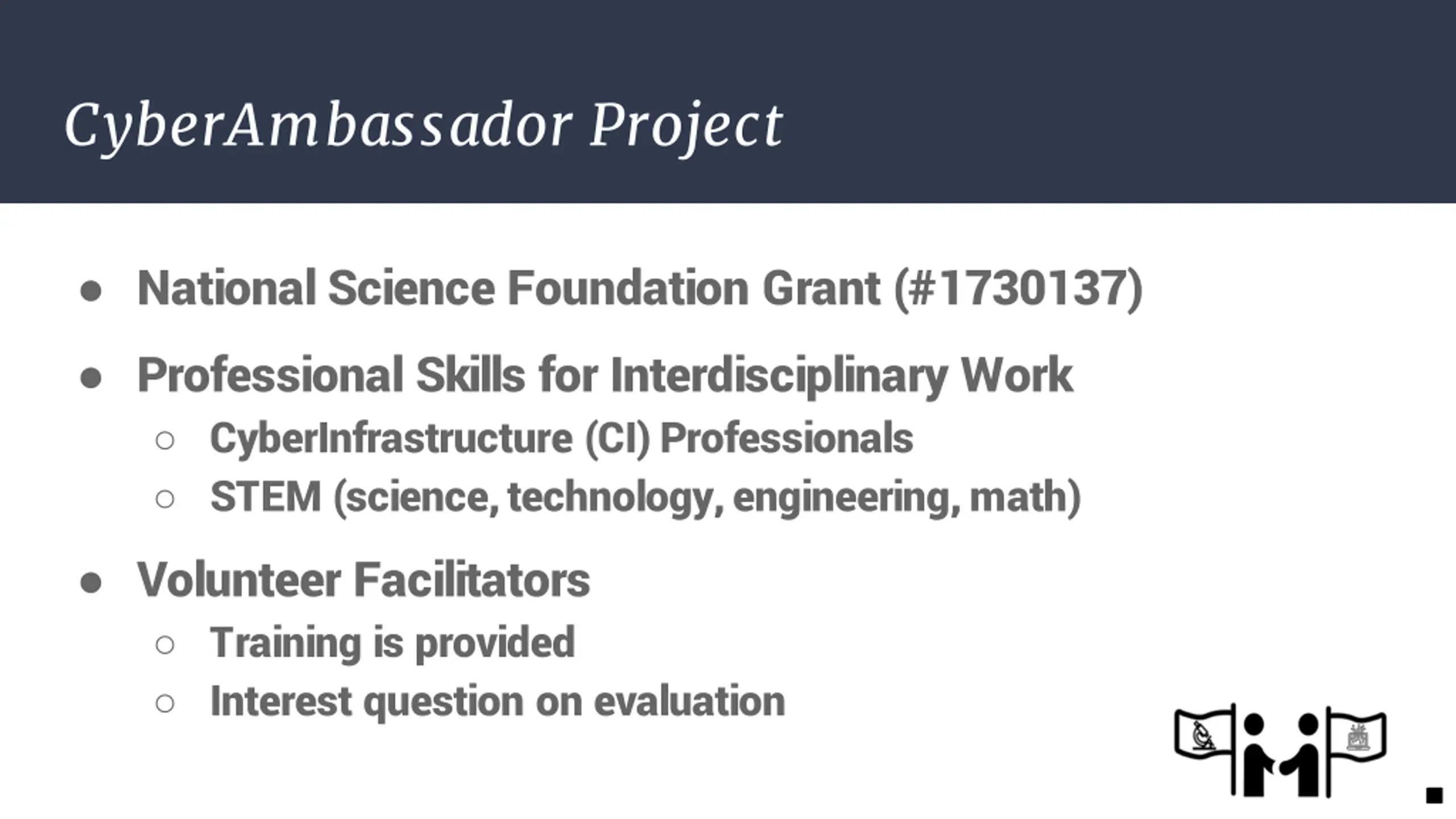 CyberAmbassador Project

● National Science Foundation Grant (#1730137)

● Professional Skills for Interdisciplinary Work
  ○ CyberInfrastructure (CI) Professionals
  ○ STEM (science, technology, engineering, math)

● Volunteer Facilitators
  ○ Training is provided
  ○ Interest question on evaluation